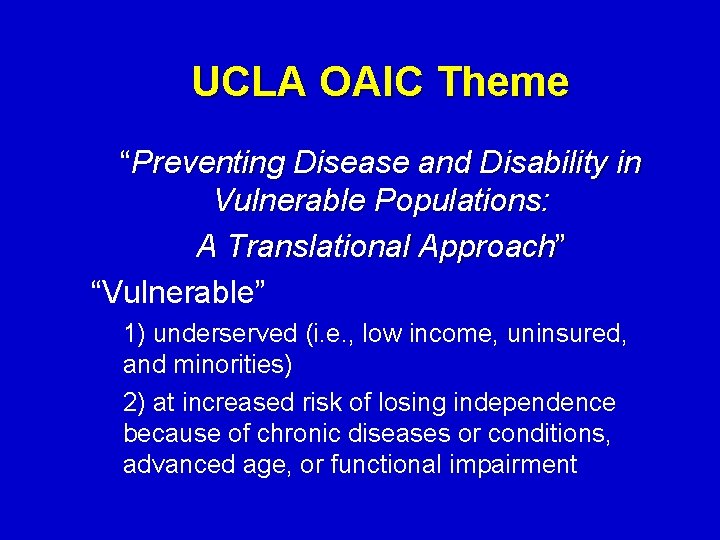 UCLA OAIC Theme

“Preventing Disease and Disability in Vulnerable Populations:

A Translational Approach”

“Vulnerable”

1) underserved (i.e., low income, uninsured, and minorities)

2) at increased risk of losing independence because of chronic diseases or conditions, advanced age, or functional impairment